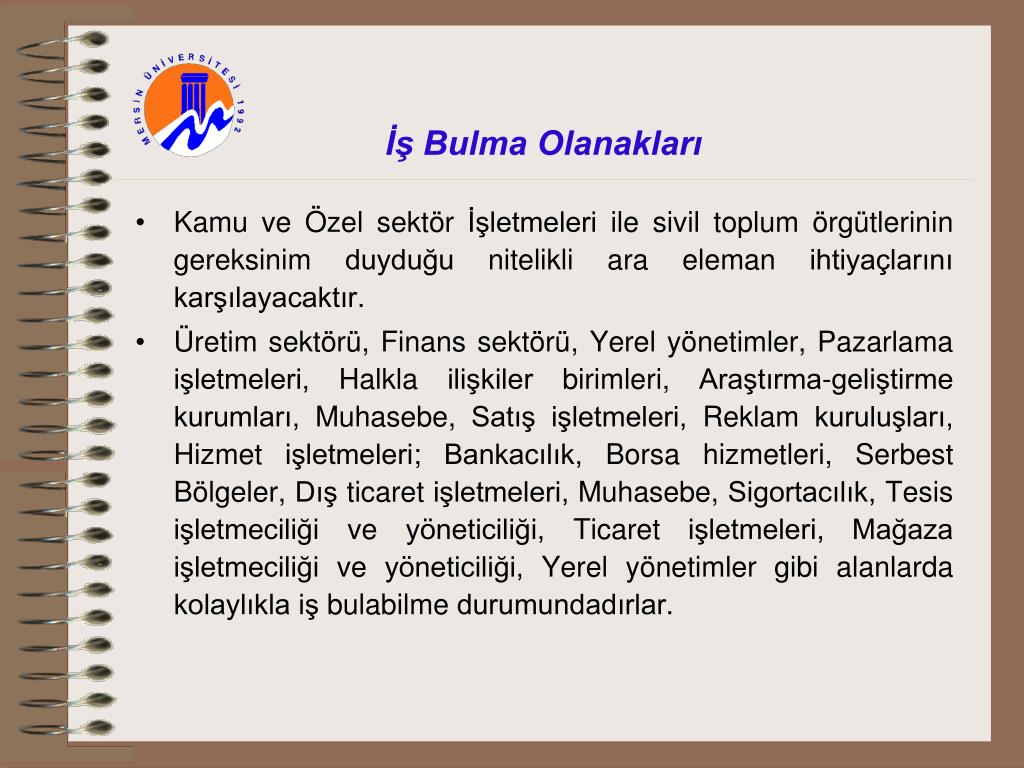 MERSİN ÜNİVERSİTESİ 1992

İş Bulma Olanakları

• Kamu ve Özel sektör İşletmeleri ile sivil toplum örgütlerinin gereksinim duyduğu nitelikli ara eleman ihtiyaçlarını karşılayacaktır.

• Üretim sektörü, Finans sektörü, Yerel yönetimler, Pazarlama işletmeleri, Halkla ilişkiler birimleri, Araştırma-geliştirme kurumları, Muhasebe, Satış işletmeleri, Reklam kuruluşları, Hizmet işletmeleri; Bankacılık, Borsa hizmetleri, Serbest Bölgeler, Dış ticaret işletmeleri, Muhasebe, Sigortacılık, Tesis işletmeciliği ve yöneticiliği, Ticaret işletmeleri, Mağaza işletmeciliği ve yöneticiliği, Yerel yönetimler gibi alanlarda kolaylıkla iş bulabilme durumundadırlar.